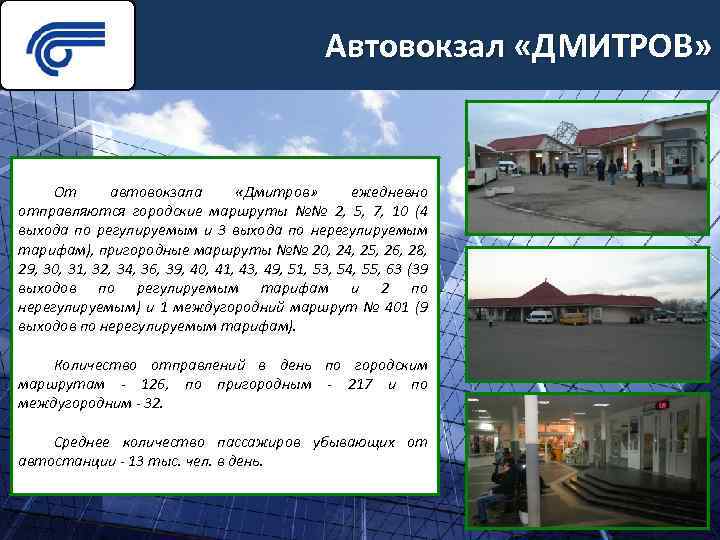 Автовокзал «ДМИТРОВ»

От автовокзала «Дмитров» ежедневно отправляются городские маршруты №№ 2, 5, 7, 10 (4 выхода по регулируемым и 3 выхода по нерегулируемым тарифам), пригородные маршруты №№ 20, 24, 25, 26, 28, 29, 30, 31, 32, 34, 36, 39, 40, 41, 43, 49, 51, 53, 54, 55, 63 (39 выходов по регулируемым тарифам и 2 по нерегулируемым) и 1 междугородний маршрут № 401 (9 выходов по нерегулируемым тарифам).

Количество отправлений в день по городским маршрутам - 126, по пригородным - 217 и по междугородним - 32.

Среднее количество пассажиров убывающих от автостанции - 13 тыс. чел. в день.